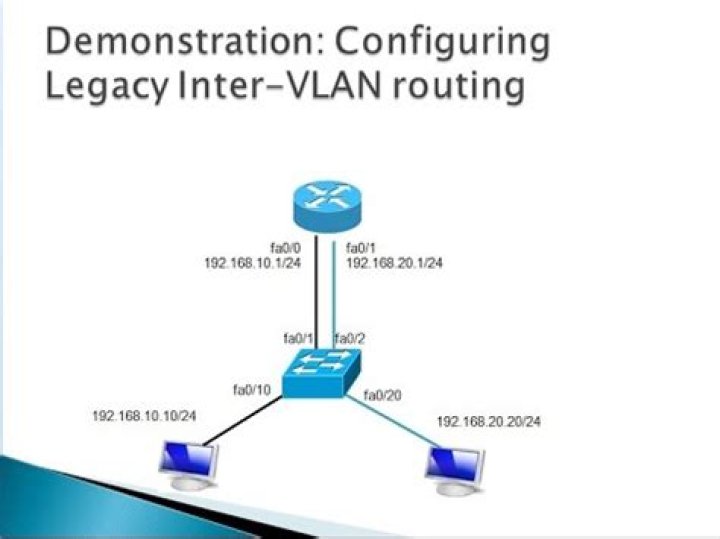 Demonstration: Configuring Legacy Inter-VLAN routing

fa0/0
192.168.10.1/24

fa0/1
192.168.20.1/24

fa0/1

fa0/2

fa0/10

fa0/20

192.168.10.10/24

192.168.20.20/24